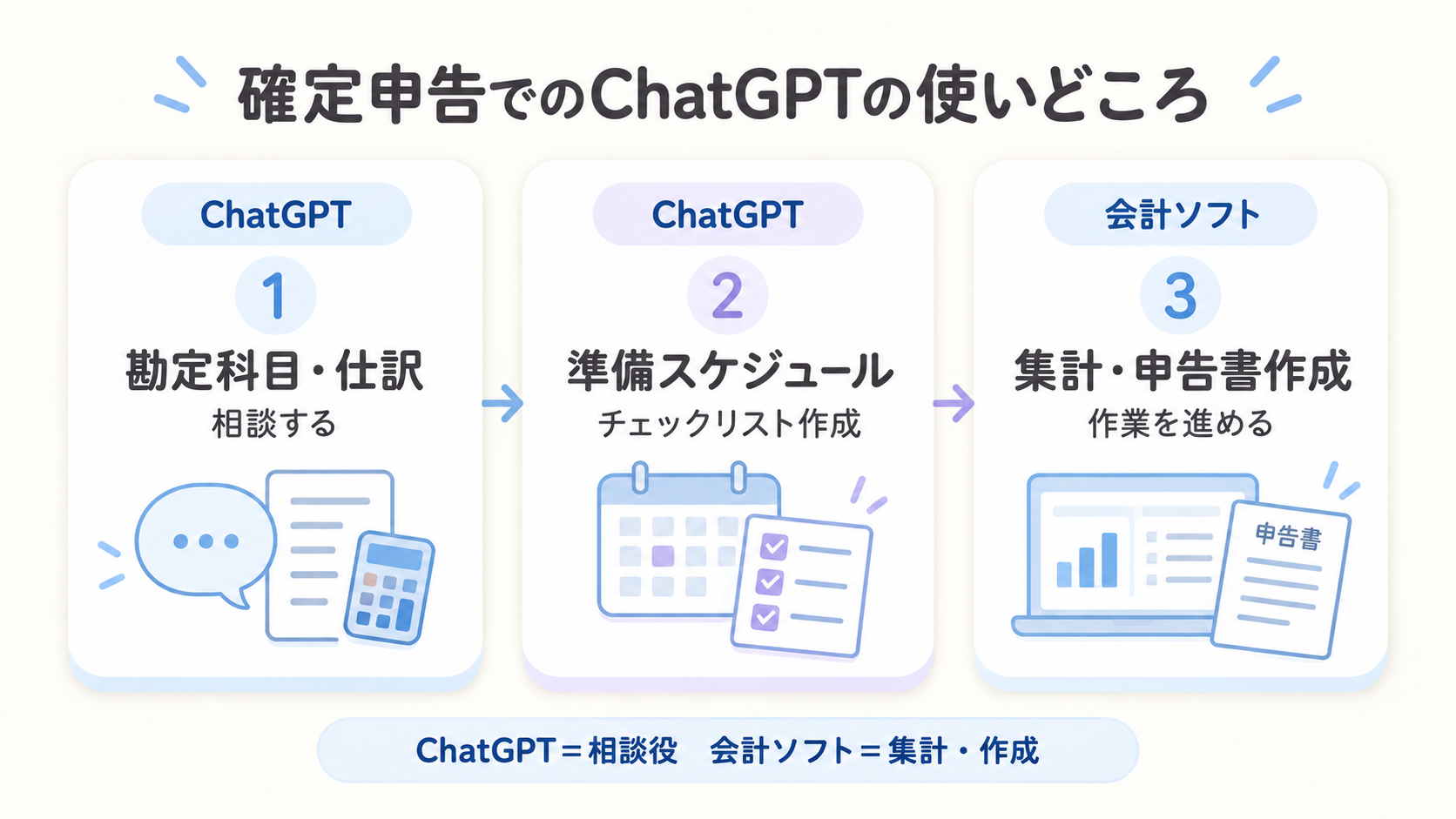 確定申告でのChatGPTの使いどころ

ChatGPT
1
勘定科目・仕訳
相談する

ChatGPT
2
準備スケジュール
チェックリスト作成

会計ソフト
3
集計・申告書作成
作業を進める

申告書

ChatGPT＝相談役　会計ソフト＝集計・作成